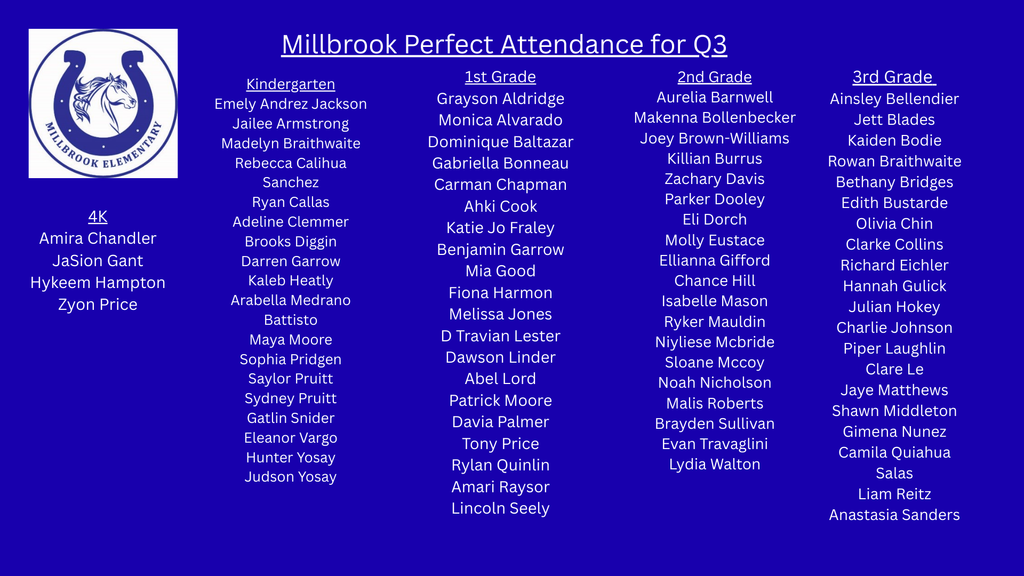 MILLBROOK ELEMENTARY

Millbrook Perfect Attendance for Q3

4K
Amira Chandler
JaSion Gant
Hykeem Hampton
Zyon Price

Kindergarten
Emely Andrez Jackson
Jailee Armstrong
Madelyn Braithwaite
Rebecca Calihua Sanchez
Ryan Callas
Adeline Clemmer
Brooks Diggin
Darren Garrow
Kaleb Heatly
Arabella Medrano Battisto
Maya Moore
Sophia Pridgen
Saylor Pruitt
Sydney Pruitt
Gatlin Snider
Eleanor Vargo
Hunter Yosay
Judson Yosay

1st Grade
Grayson Aldridge
Monica Alvarado
Dominique Baltazar
Gabriella Bonneau
Carman Chapman
Ahki Cook
Katie Jo Fraley
Benjamin Garrow
Mia Good
Fiona Harmon
Melissa Jones
D Travian Lester
Dawson Linder
Abel Lord
Patrick Moore
Davia Palmer
Tony Price
Rylan Quinlin
Amari Raysor
Lincoln Seely

2nd Grade
Aurelia Barnwell
Makenna Bollenbecker
Joey Brown-Williams
Killian Burrus
Zachary Davis
Parker Dooley
Eli Dorch
Molly Eustace
Ellianna Gifford
Chance Hill
Isabelle Mason
Ryker Mauldin
Niyliese Mcbride
Sloane Mccoy
Noah Nicholson
Malis Roberts
Brayden Sullivan
Evan Travaglini
Lydia Walton

3rd Grade
Ainsley Bellendier
Jett Blades
Kaiden Bodie
Rowan Braithwaite
Bethany Bridges
Edith Bustarde
Olivia Chin
Clarke Collins
Richard Eichler
Hannah Gulick
Julian Hokey
Charlie Johnson
Piper Laughlin
Clare Le
Jaye Matthews
Shawn Middleton
Gimena Nunez
Camila Quiahua Salas
Liam Reitz
Anastasia Sanders